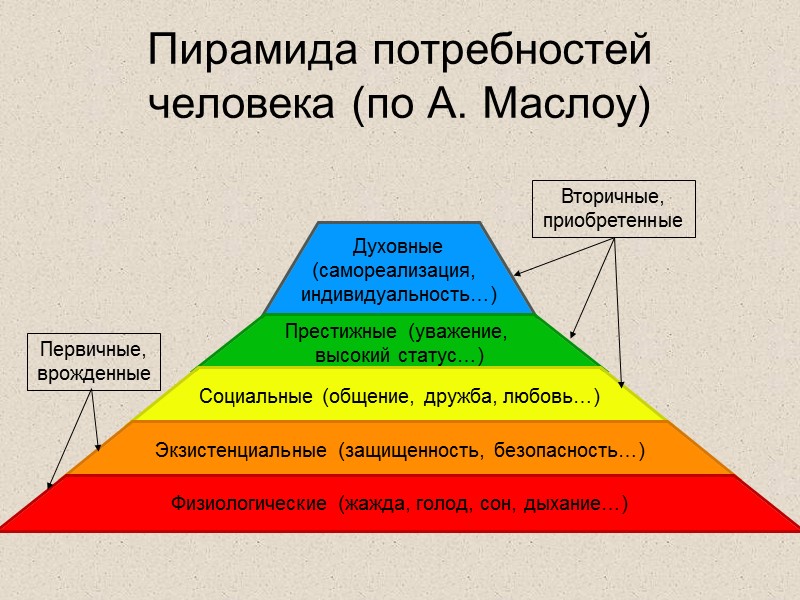 Пирамида потребностей человека (по А. Маслоу)

Вторичные, приобретенные

Духовные (самореализация, индивидуальность…)

Престижные (уважение, высокий статус…)

Первичные, врожденные

Социальные (общение, дружба, любовь…)

Экзистенциальные (защищенность, безопасность…)

Физиологические (жажда, голод, сон, дыхание…)